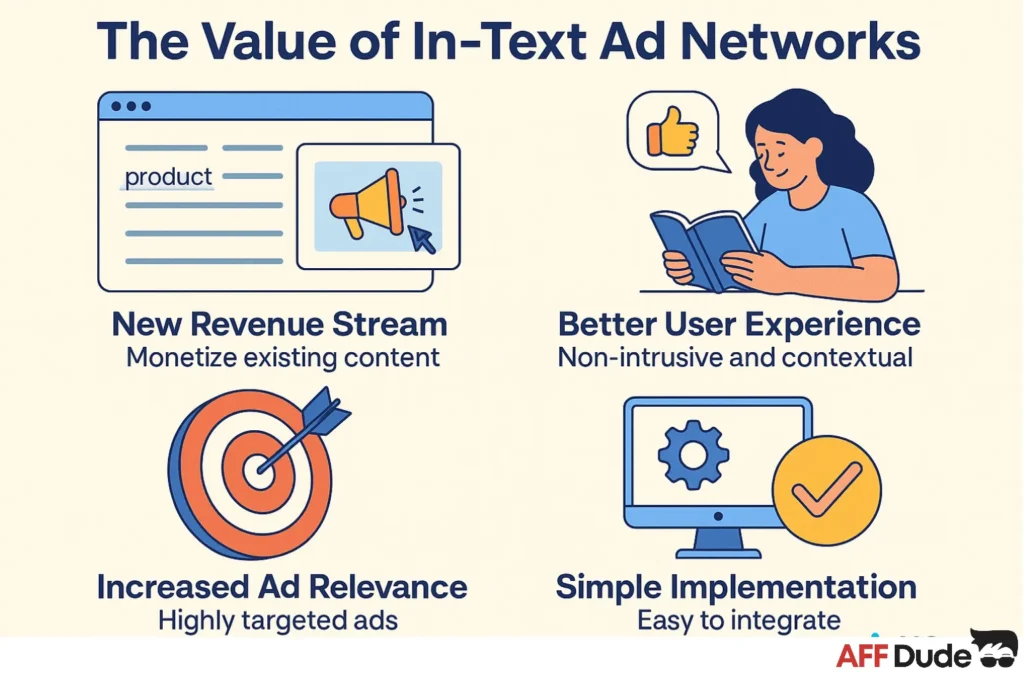 The Value of In-Text Ad Networks

product

New Revenue Stream
Monetize existing content

Better User Experience
Non-intrusive and contextual

Increased Ad Relevance
Highly targeted ads

Simple Implementation
Easy to integrate

AFF Dude